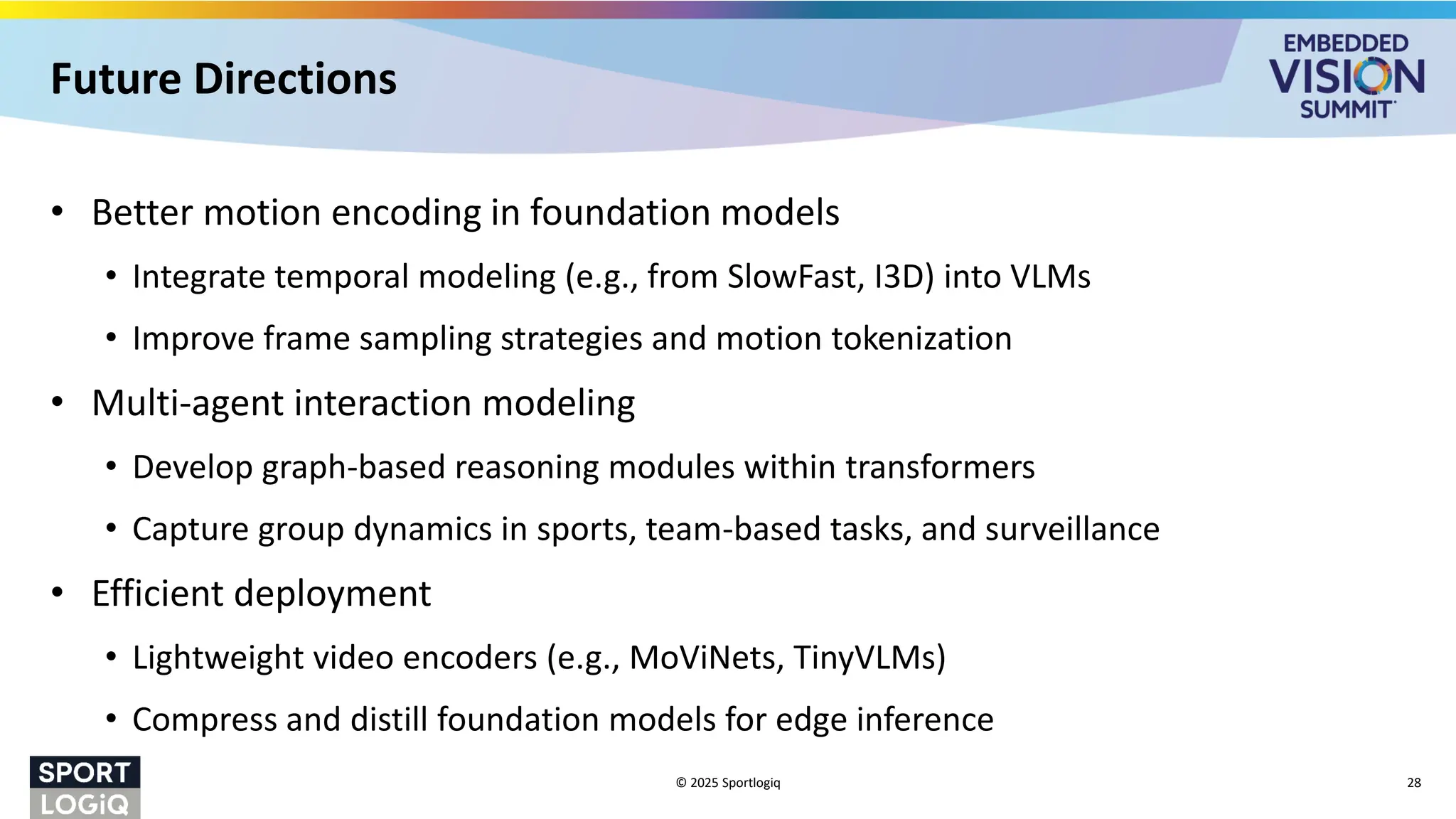 Future Directions

EMBEDDED VISION SUMMIT

• Better motion encoding in foundation models
 • Integrate temporal modeling (e.g., from SlowFast, I3D) into VLMs
 • Improve frame sampling strategies and motion tokenization
• Multi-agent interaction modeling
 • Develop graph-based reasoning modules within transformers
 • Capture group dynamics in sports, team-based tasks, and surveillance
• Efficient deployment
 • Lightweight video encoders (e.g., MoViNets, TinyVLMs)
 • Compress and distill foundation models for edge inference

SPORT LOGiQ

© 2025 Sportlogiq

28